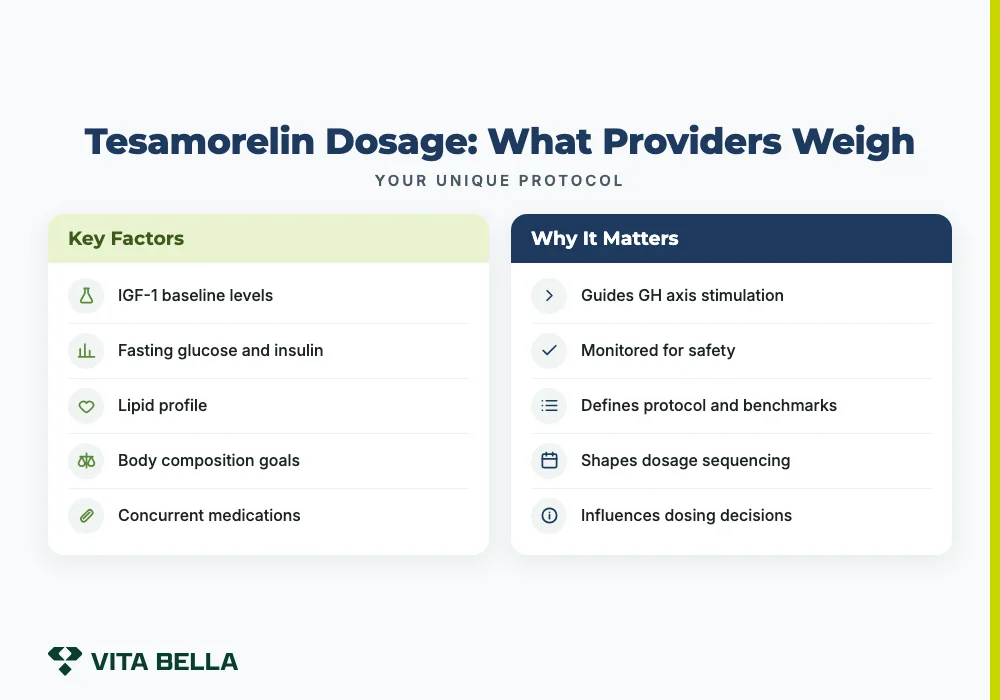 Tesamorelin Dosage: What Providers Weigh

YOUR UNIQUE PROTOCOL

Key Factors

IGF-1 baseline levels

Fasting glucose and insulin

Lipid profile

Body composition goals

Concurrent medications

Why It Matters

Guides GH axis stimulation

Monitored for safety

Defines protocol and benchmarks

Shapes dosage sequencing

Influences dosing decisions

VITA BELLA